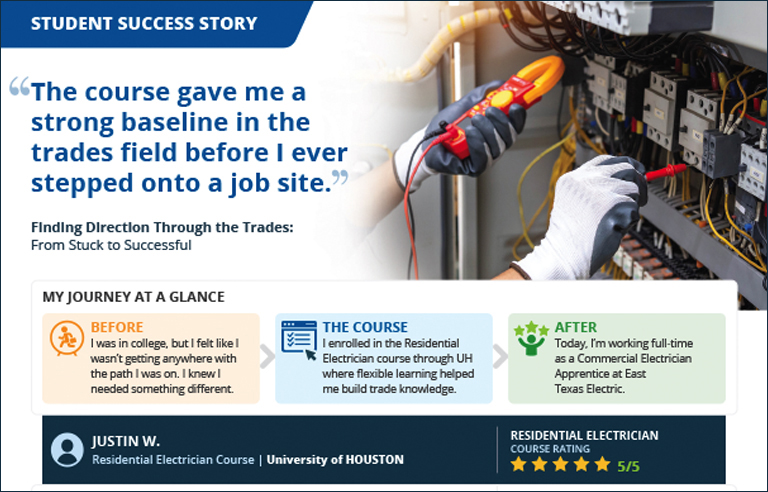 STUDENT SUCCESS STORY

“The course gave me a strong baseline in the trades field before I ever stepped onto a job site.”

Finding Direction Through the Trades:
From Stuck to Successful

MY JOURNEY AT A GLANCE

BEFORE
I was in college, but I felt like I wasn't getting anywhere with the path I was on. I knew I needed something different.

THE COURSE
I enrolled in the Residential Electrician course through UH where flexible learning helped me build trade knowledge.

AFTER
Today, I'm working full-time as a Commercial Electrician Apprentice at East Texas Electric.

JUSTIN W.
Residential Electrician Course | University of HOUSTON

RESIDENTIAL ELECTRICIAN
COURSE RATING
5/5